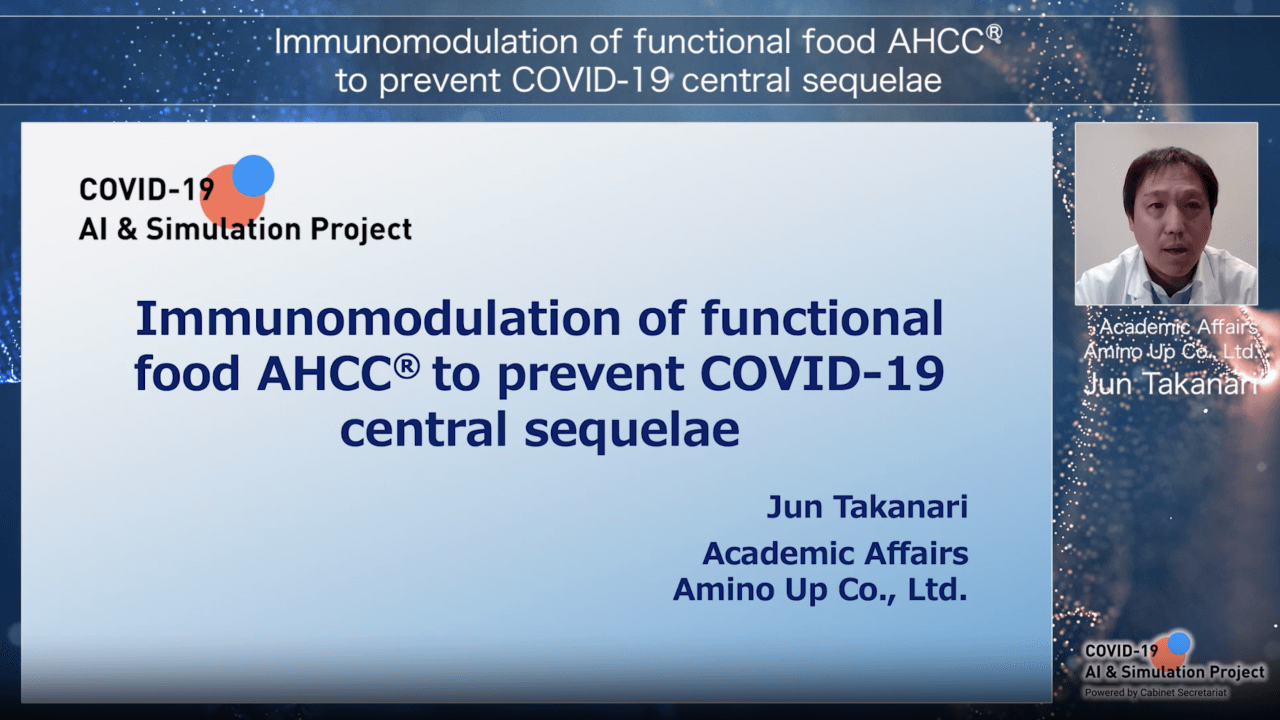 Immunomodulation of functional food AHCC®
to prevent COVID-19 central sequelae

COVID-19
AI & Simulation Project

Immunomodulation of functional food AHCC® to prevent COVID-19 central sequelae

Jun Takanari

Academic Affairs
Amino Up Co., Ltd.

Academic Affairs
Amino Up Co., Ltd.
Jun Takanari

COVID-19
AI & Simulation Project
Powered by Cabinet Secretariat